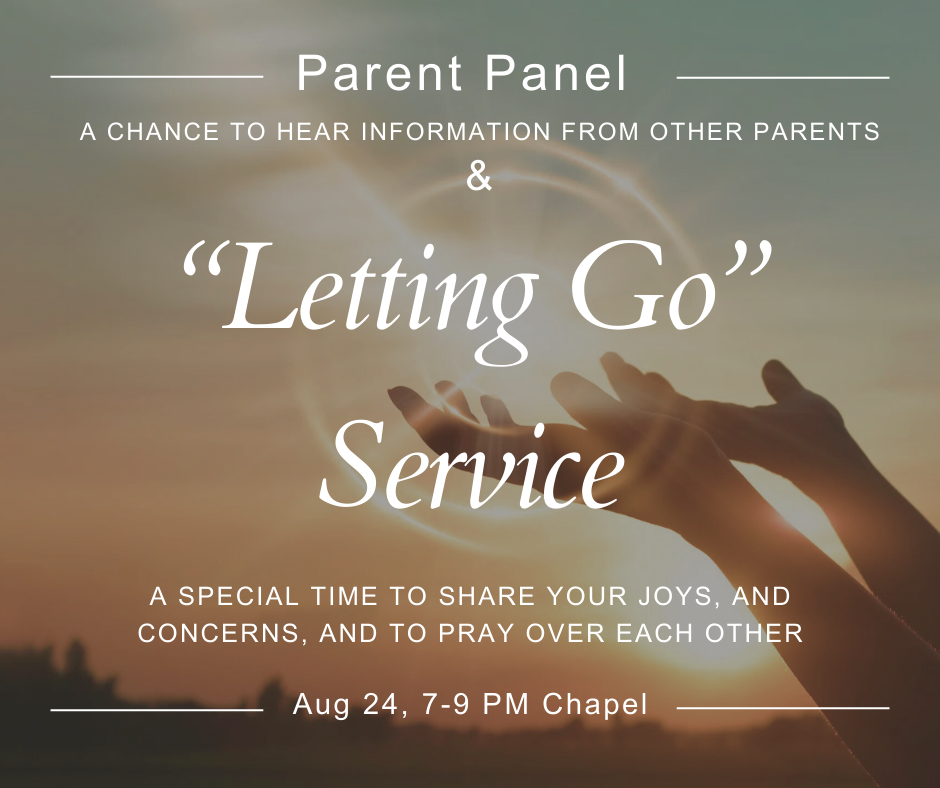 Parent Panel
A CHANCE TO HEAR INFORMATION FROM OTHER PARENTS
&
“Letting Go”
Service

A SPECIAL TIME TO SHARE YOUR JOYS, AND CONCERNS, AND TO PRAY OVER EACH OTHER

Aug 24, 7-9 PM Chapel